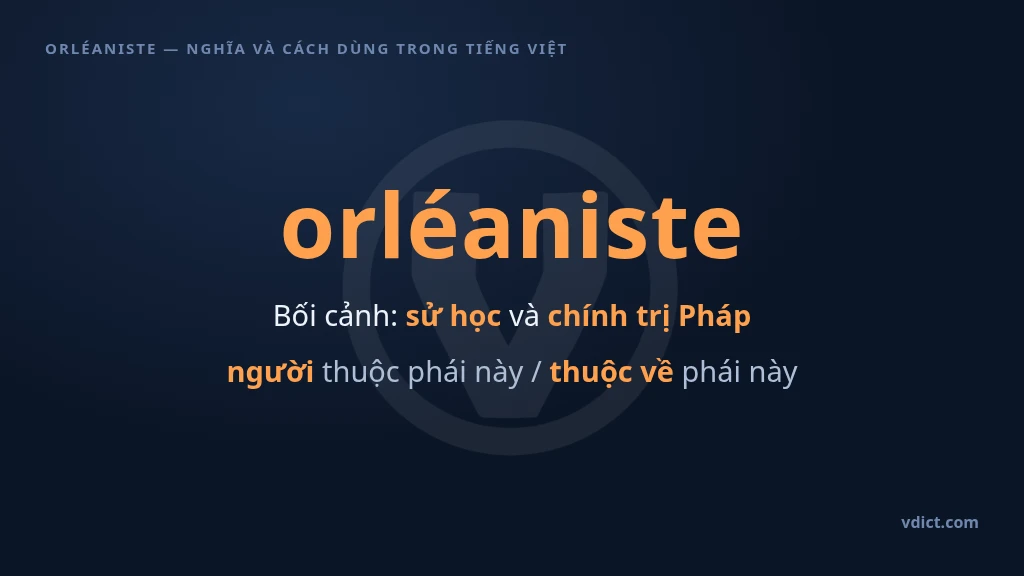 ORLÉANISTE — NGHĨA VÀ CÁCH DÙNG TRONG TIẾNG VIỆT

orléaniste

Bối cảnh: sử học và chính trị Pháp

người thuộc phái này / thuộc về phái này

vdict.com